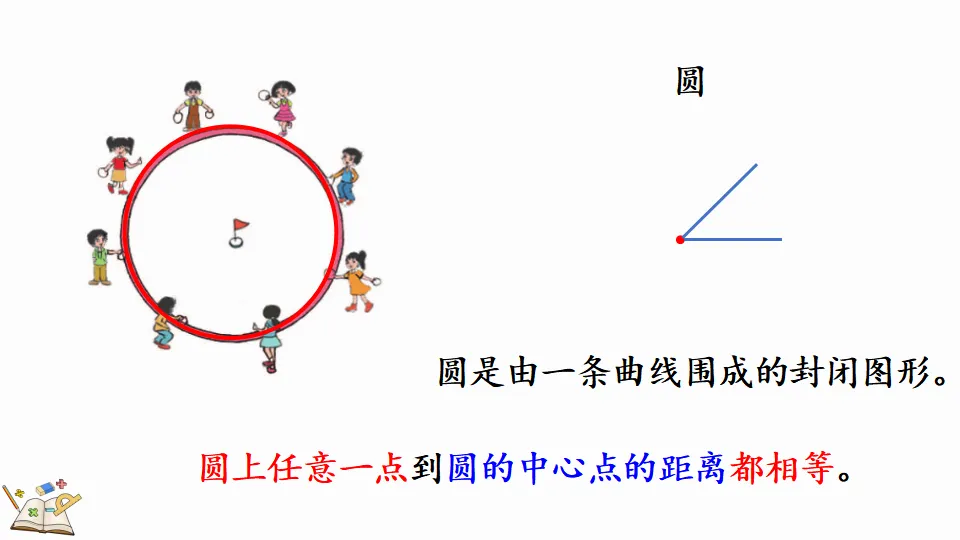 圆

圆是由一条曲线围成的封闭图形。

圆上任意一点到圆的中心点的距离都相等。